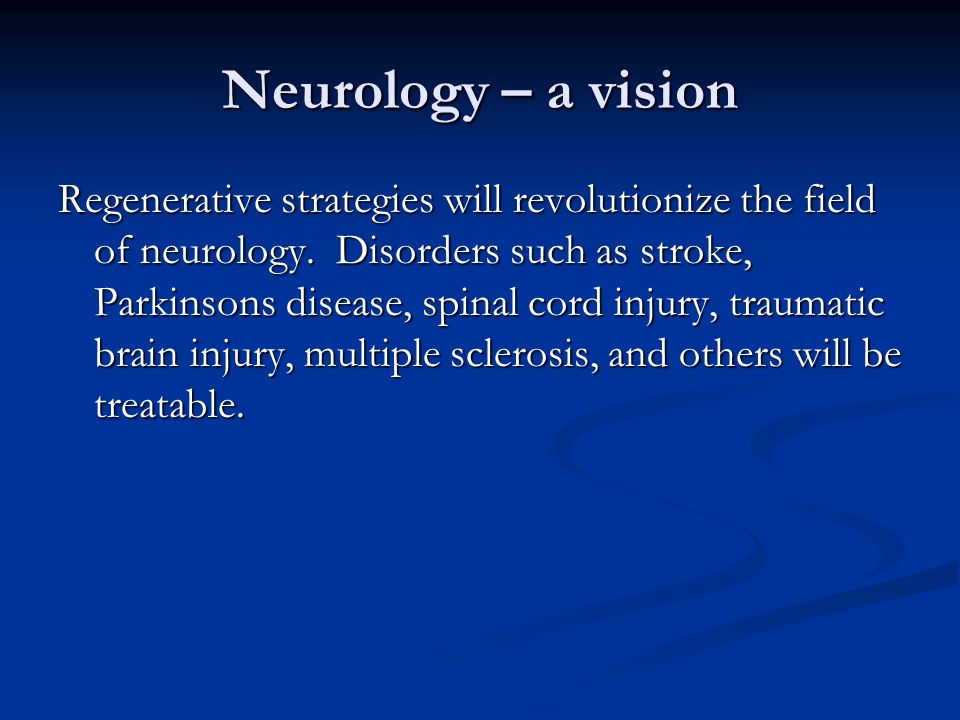 Neurology – a vision

Regenerative strategies will revolutionize the field of neurology. Disorders such as stroke, Parkinsons disease, spinal cord injury, traumatic brain injury, multiple sclerosis, and others will be treatable.